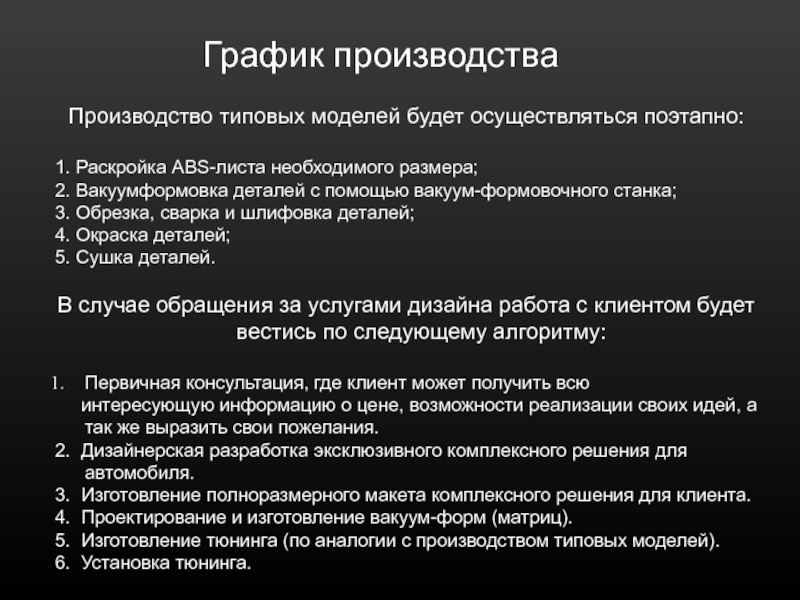 График производства

Производство типовых моделей будет осуществляться поэтапно:

1. Раскройка ABS-листа необходимого размера;
2. Вакуумформовка деталей с помощью вакуум-формовочного станка;
3. Обрезка, сварка и шлифовка деталей;
4. Окраска деталей;
5. Сушка деталей.

В случае обращения за услугами дизайна работа с клиентом будет вестись по следующему алгоритму:

1. Первичная консультация, где клиент может получить всю интересующую информацию о цене, возможности реализации своих идей, а так же выразить свои пожелания.
2. Дизайнерская разработка эксклюзивного комплексного решения для автомобиля.
3. Изготовление полноразмерного макета комплексного решения для клиента.
4. Проектирование и изготовление вакуум-форм (матриц).
5. Изготовление тюнинга (по аналогии с производством типовых моделей).
6. Установка тюнинга.